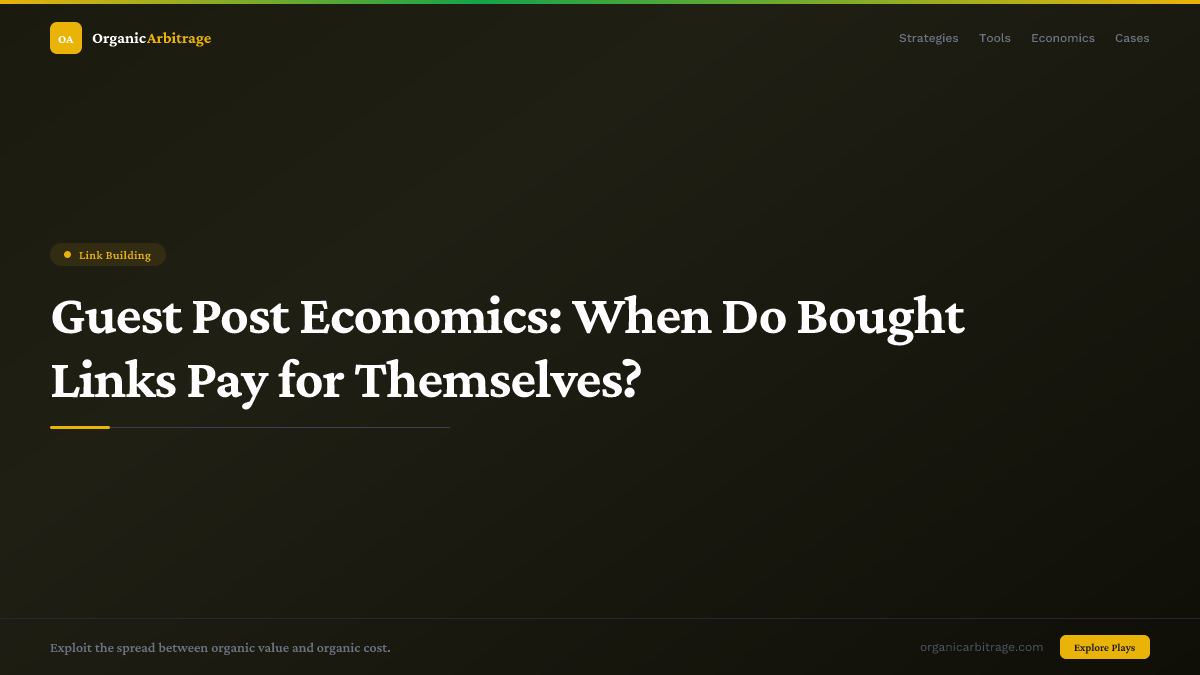 OA OrganicArbitrage

Strategies Tools Economics Cases

Link Building

Guest Post Economics: When Do Bought Links Pay for Themselves?

Exploit the spread between organic value and organic cost.

organicarbitrage.com

Explore Plays